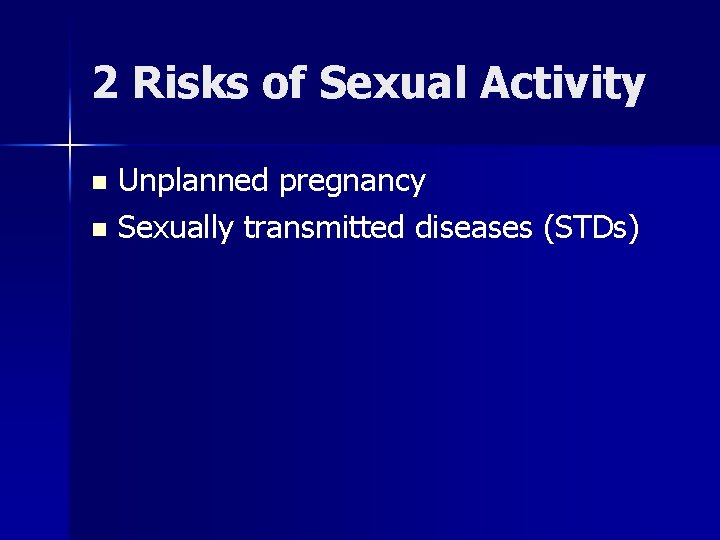 2 Risks of Sexual Activity

- Unplanned pregnancy
- Sexually transmitted diseases (STDs)